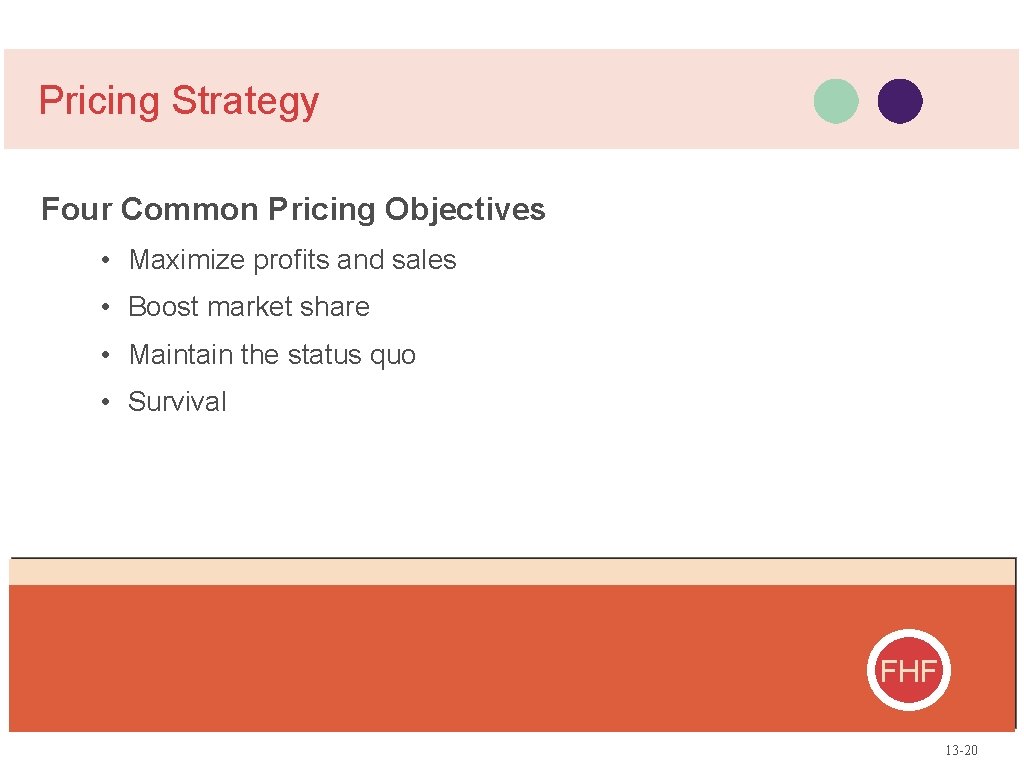 Pricing Strategy

Four Common Pricing Objectives

• Maximize profits and sales

• Boost market share

• Maintain the status quo

• Survival

FHF

13-20